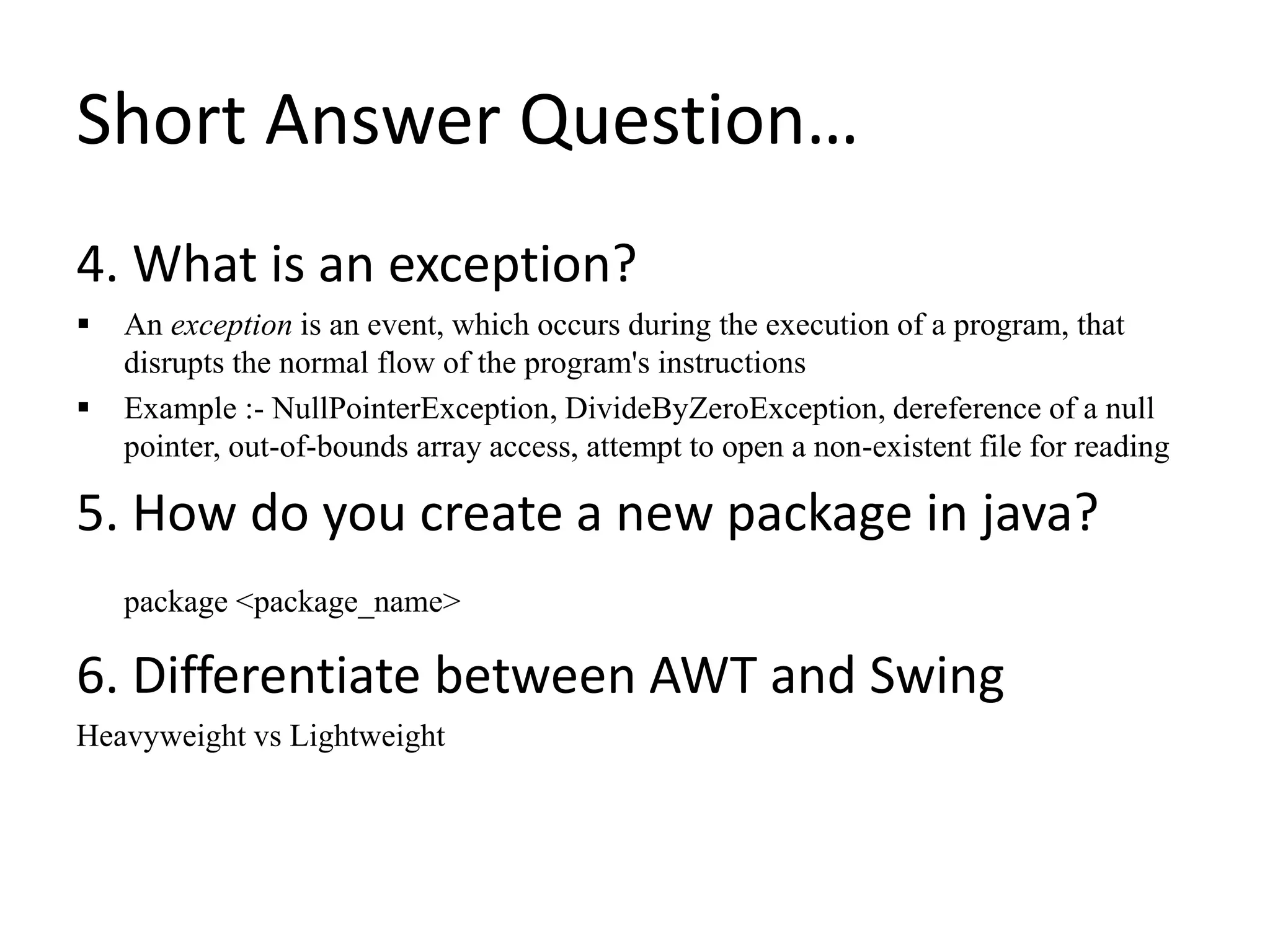 Short Answer Question…

4. What is an exception?

▪ An exception is an event, which occurs during the execution of a program, that disrupts the normal flow of the program's instructions

▪ Example :- NullPointerException, DivideByZeroException, dereference of a null pointer, out-of-bounds array access, attempt to open a non-existent file for reading

5. How do you create a new package in java?

package <package_name>

6. Differentiate between AWT and Swing

Heavyweight vs Lightweight